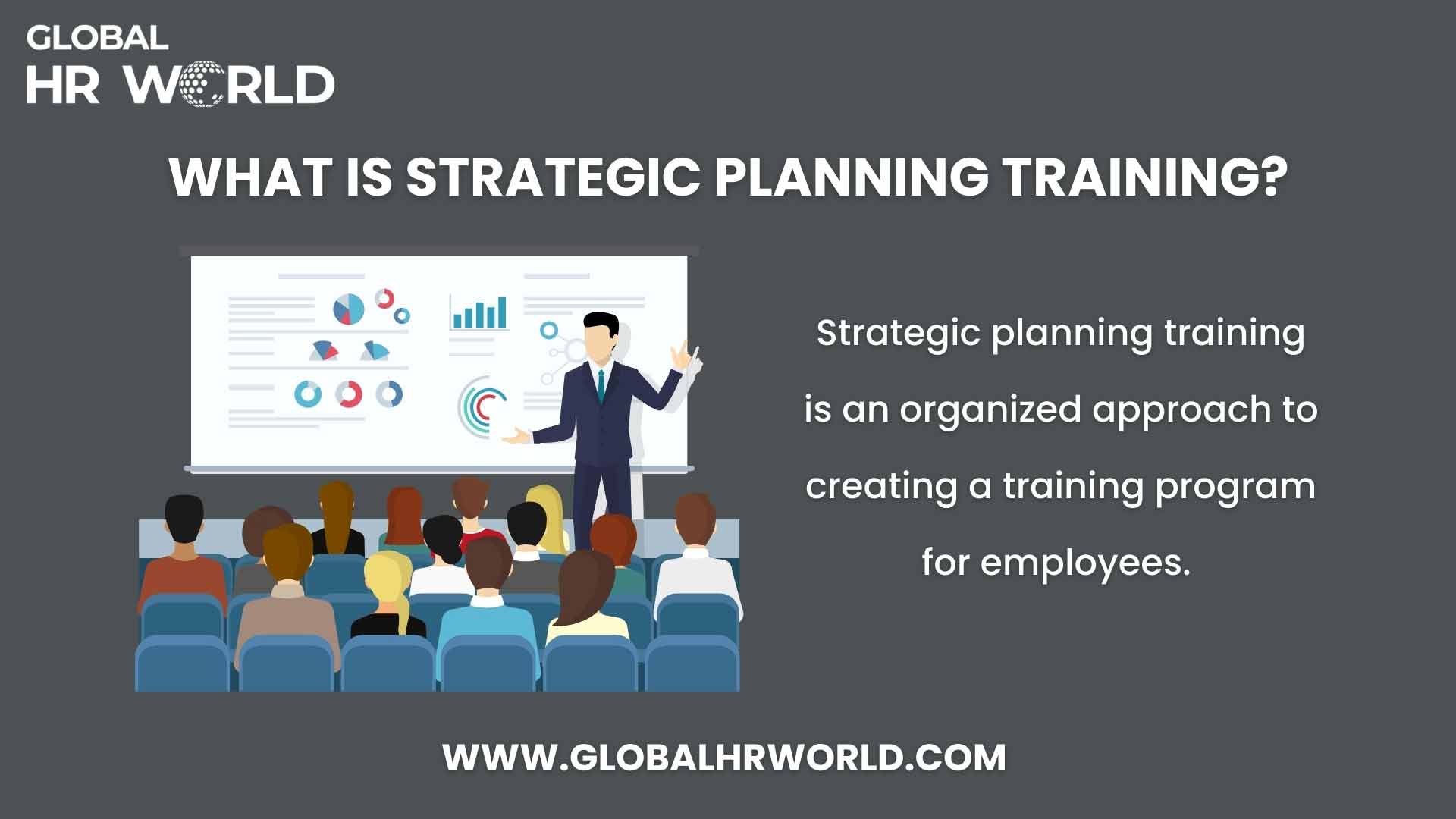 GLOBAL
HR WORLD

WHAT IS STRATEGIC PLANNING TRAINING?

Strategic planning training is an organized approach to creating a training program for employees.

WWW.GLOBALHRWORLD.COM